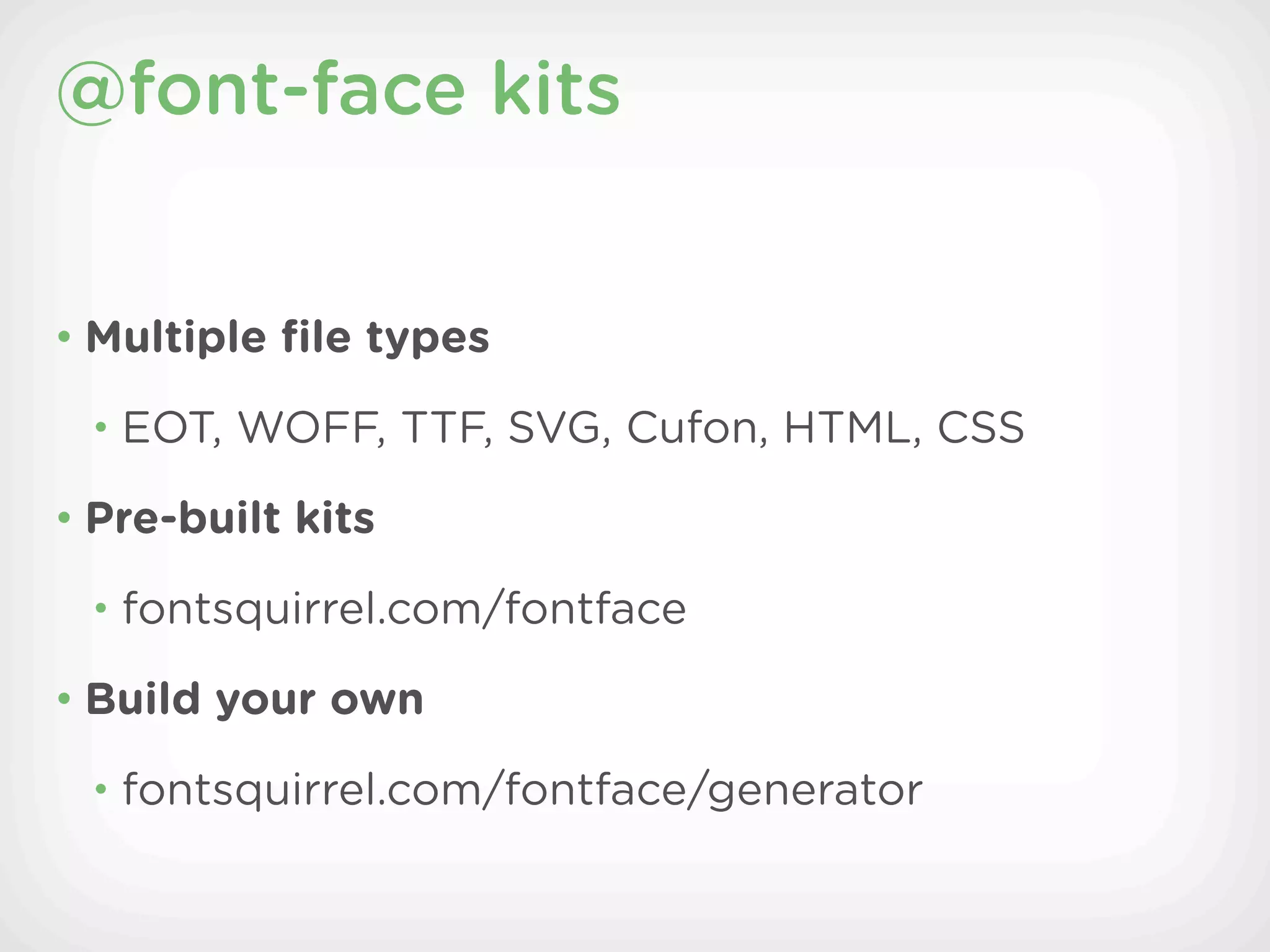 @font-face kits

• Multiple file types
  • EOT, WOFF, TTF, SVG, Cufon, HTML, CSS
• Pre-built kits
  • fontsquirrel.com/fontface
• Build your own
  • fontsquirrel.com/fontface/generator